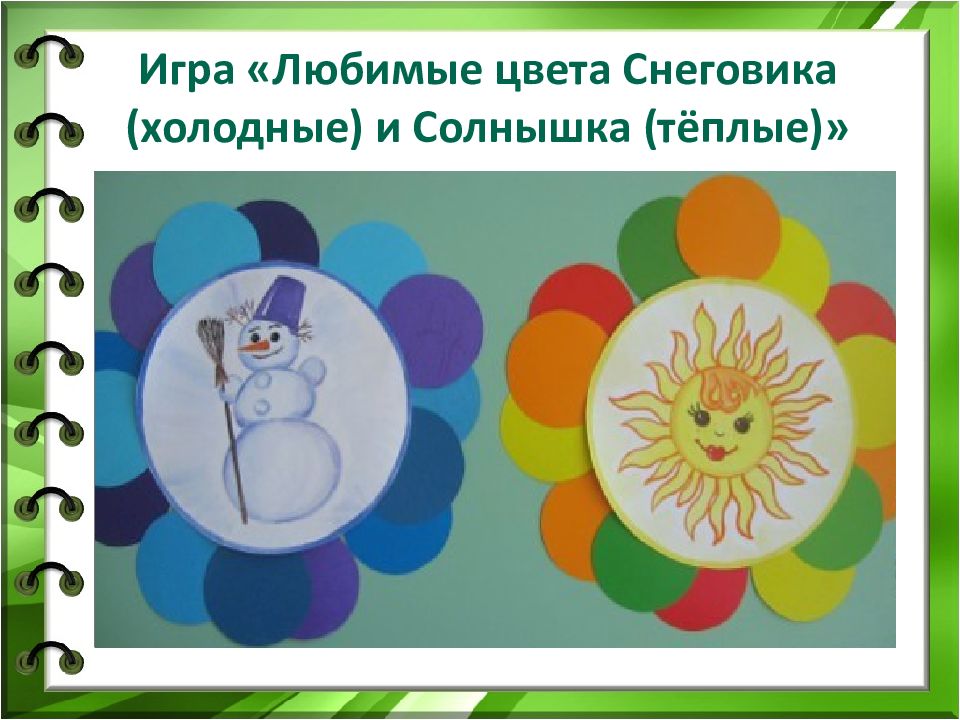 Игра «Любимые цвета Снеговика (холодные) и Солнышка (тёплые)»